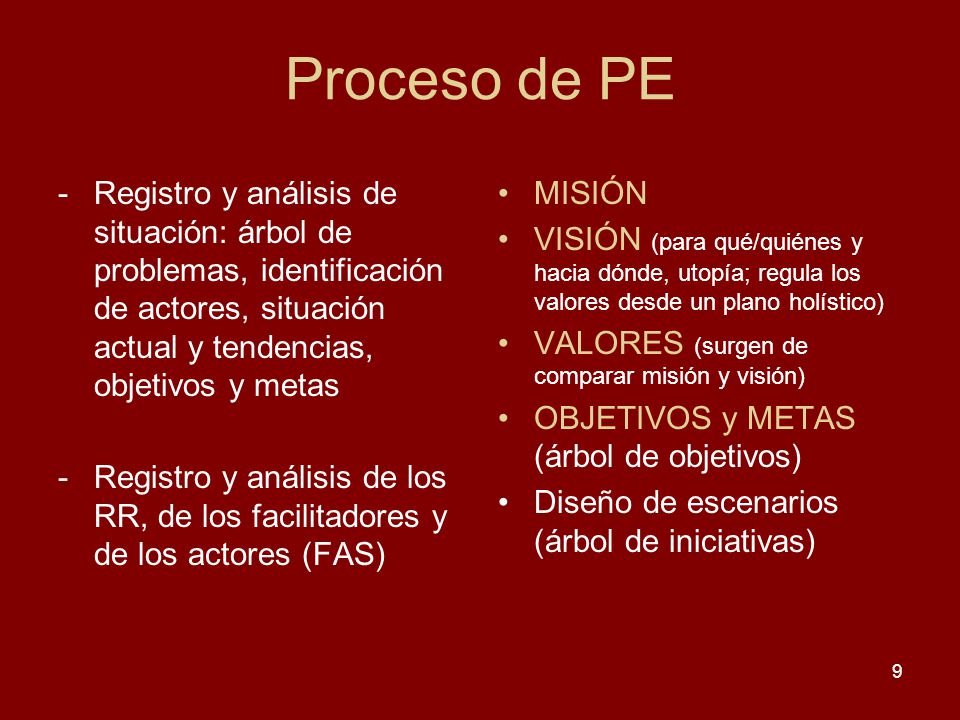 Proceso de PE

- Registro y análisis de situación: árbol de problemas, identificación de actores, situación actual y tendencias, objetivos y metas

- Registro y análisis de los RR, de los facilitadores y de los actores (FAS)

• MISIÓN
• VISIÓN (para qué/quiénes y hacia dónde, utopía; regula los valores desde un plano holístico)
• VALORES (surgen de comparar misión y visión)
• OBJETIVOS y METAS (árbol de objetivos)
• Diseño de escenarios (árbol de iniciativas)

9